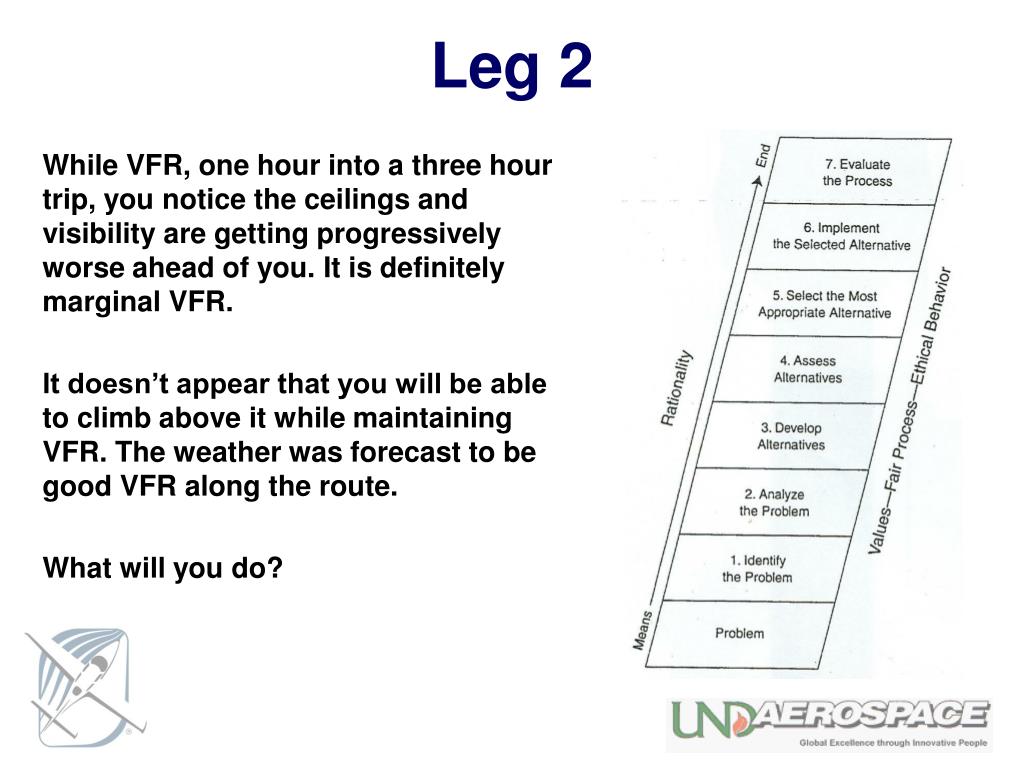 Leg 2

While VFR, one hour into a three hour trip, you notice the ceilings and visibility are getting progressively worse ahead of you. It is definitely marginal VFR.

It doesn't appear that you will be able to climb above it while maintaining VFR. The weather was forecast to be good VFR along the route.

What will you do?

End
7. Evaluate the Process
6. Implement the Selected Alternative
5. Select the Most Appropriate Alternative
4. Assess Alternatives
3. Develop Alternatives
2. Analyze the Problem
1. Identify the Problem
Problem
Means
Rationality
Values—Fair Process—Ethical Behavior

UND AEROSPACE
Global Excellence through Innovative People